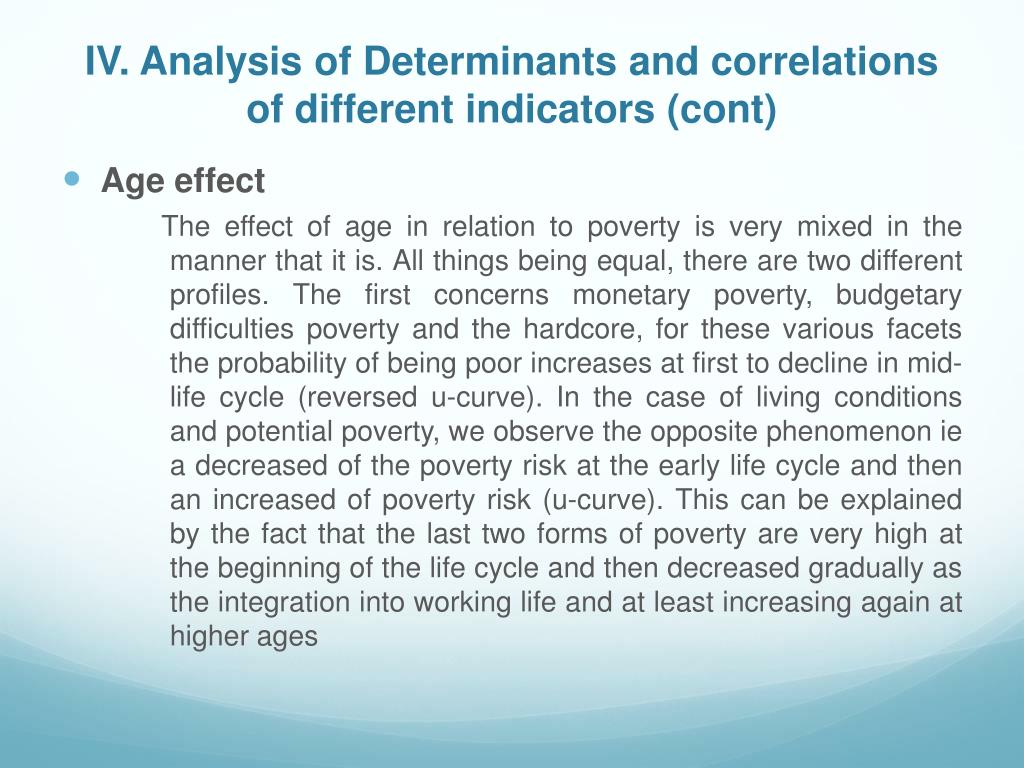 IV. Analysis of Determinants and correlations of different indicators (cont)

Age effect

The effect of age in relation to poverty is very mixed in the manner that it is. All things being equal, there are two different profiles. The first concerns monetary poverty, budgetary difficulties poverty and the hardcore, for these various facets the probability of being poor increases at first to decline in mid-life cycle (reversed u-curve). In the case of living conditions and potential poverty, we observe the opposite phenomenon ie a decreased of the poverty risk at the early life cycle and then an increased of poverty risk (u-curve). This can be explained by the fact that the last two forms of poverty are very high at the beginning of the life cycle and then decreased gradually as the integration into working life and at least increasing again at higher ages